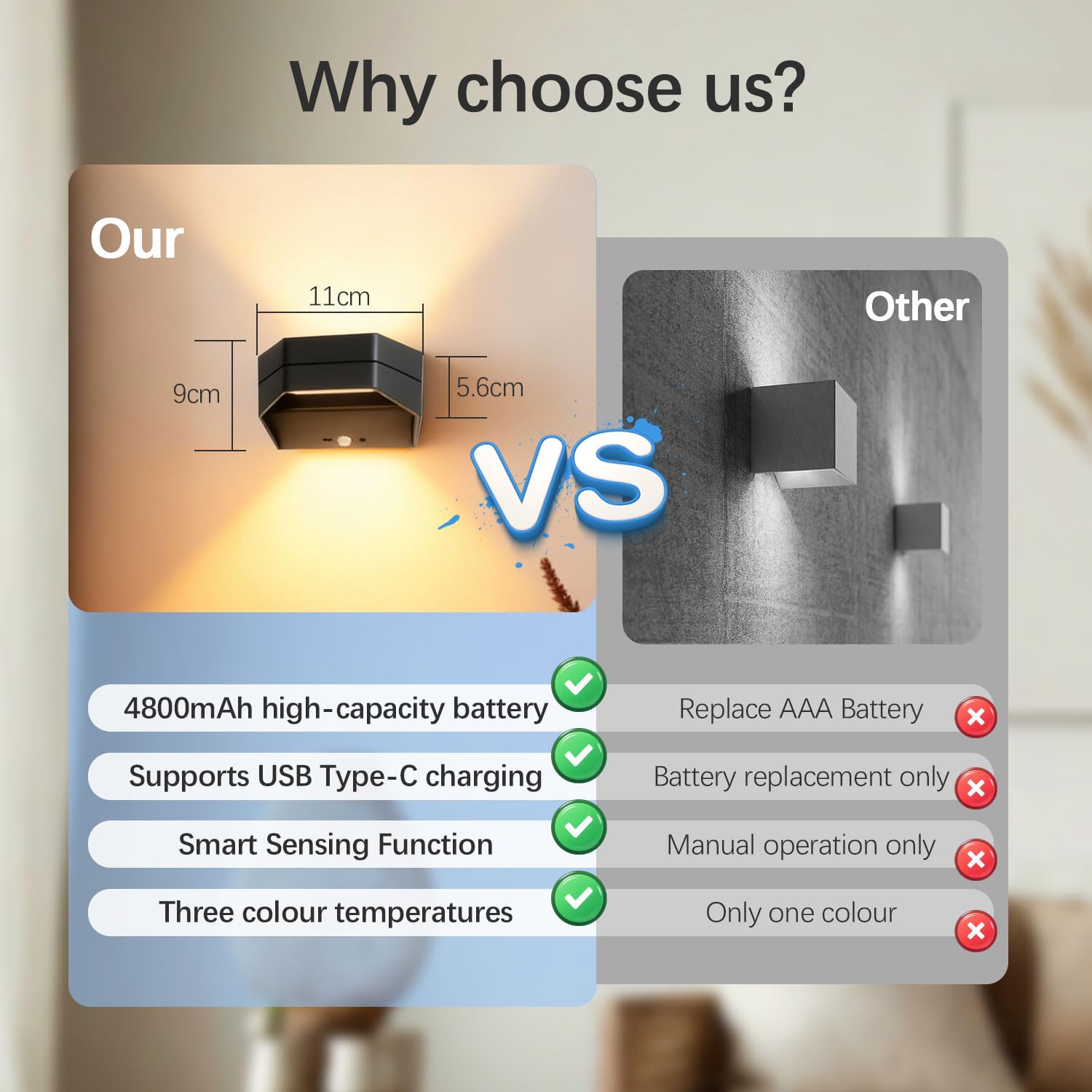 Why choose us?

Our

11cm

9cm

5.6cm

VS

Other

4800mAh high-capacity battery

Supports USB Type-C charging

Smart Sensing Function

Three colour temperatures

Replace AAA Battery

Battery replacement only

Manual operation only

Only one colour